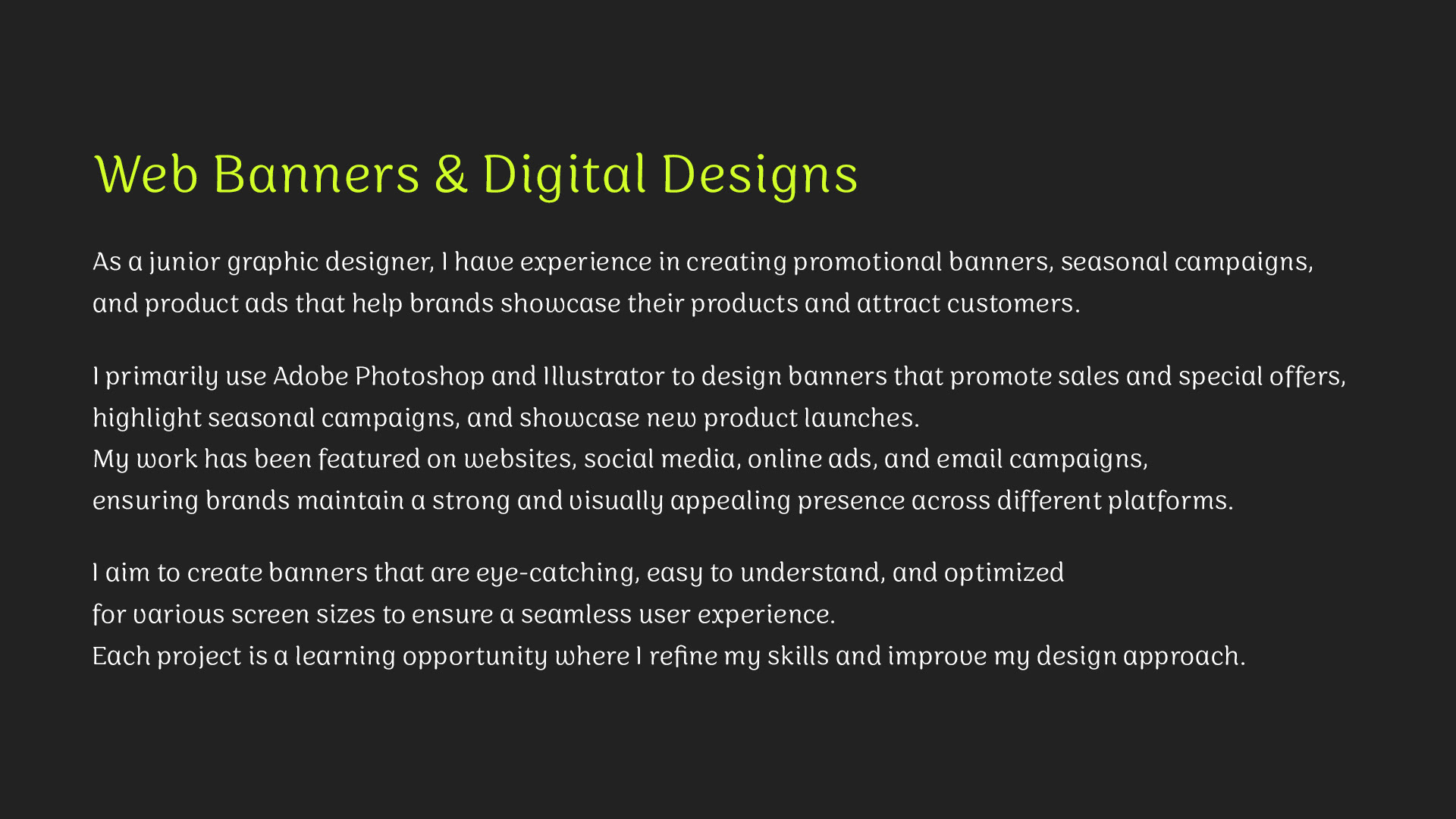 Web Banners & Digital Designs

As a junior graphic designer, I have experience in creating promotional banners, seasonal campaigns, and product ads that help brands showcase their products and attract customers.

I primarily use Adobe Photoshop and Illustrator to design banners that promote sales and special offers, highlight seasonal campaigns, and showcase new product launches.
My work has been featured on websites, social media, online ads, and email campaigns, ensuring brands maintain a strong and visually appealing presence across different platforms.

I aim to create banners that are eye-catching, easy to understand, and optimized for various screen sizes to ensure a seamless user experience.
Each project is a learning opportunity where I refine my skills and improve my design approach.